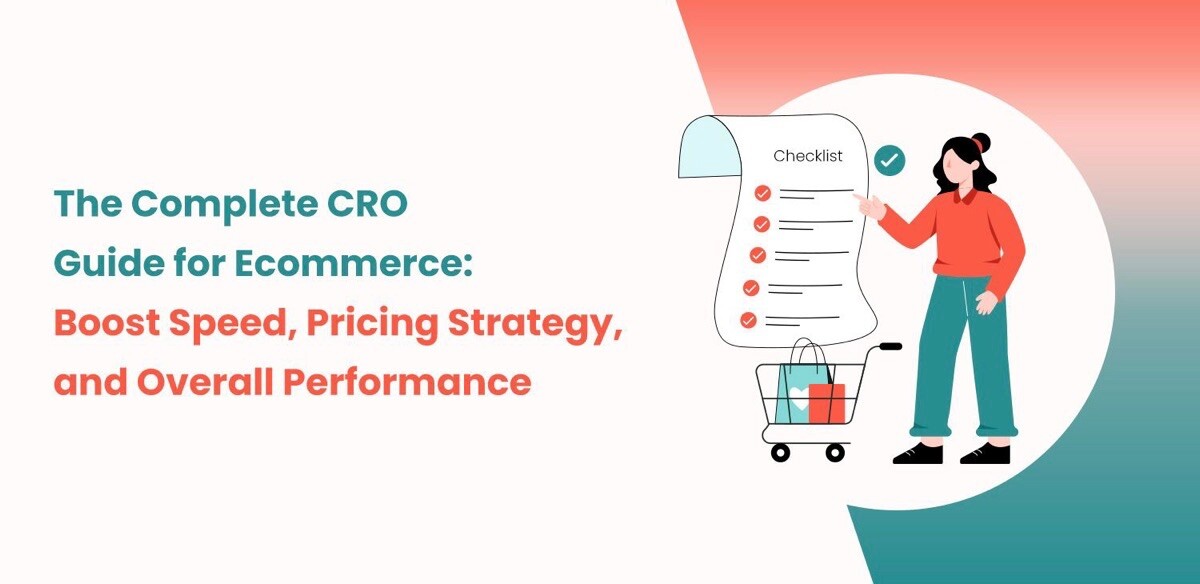 The Complete CRO Guide for Ecommerce: Boost Speed, Pricing Strategy, and Overall Performance

Checklist